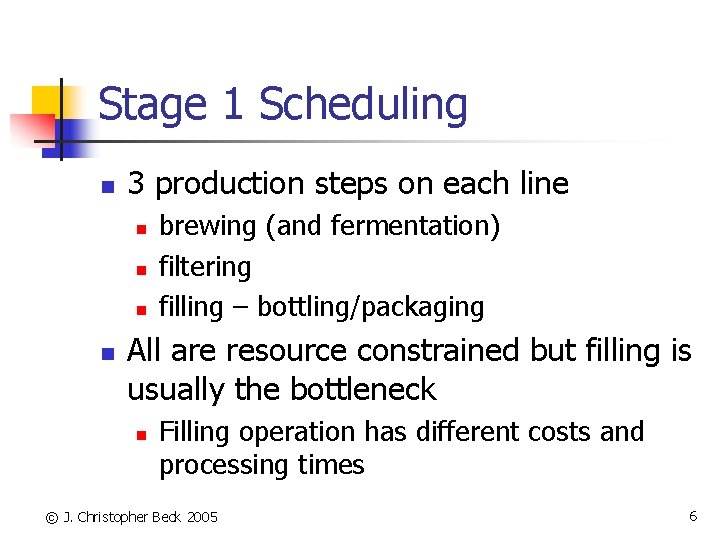 Stage 1 Scheduling

- 3 production steps on each line
  - brewing (and fermentation)
  - filtering
  - filling – bottling/packaging
- All are resource constrained but filling is usually the bottleneck
  - Filling operation has different costs and processing times

© J. Christopher Beck 2005

6